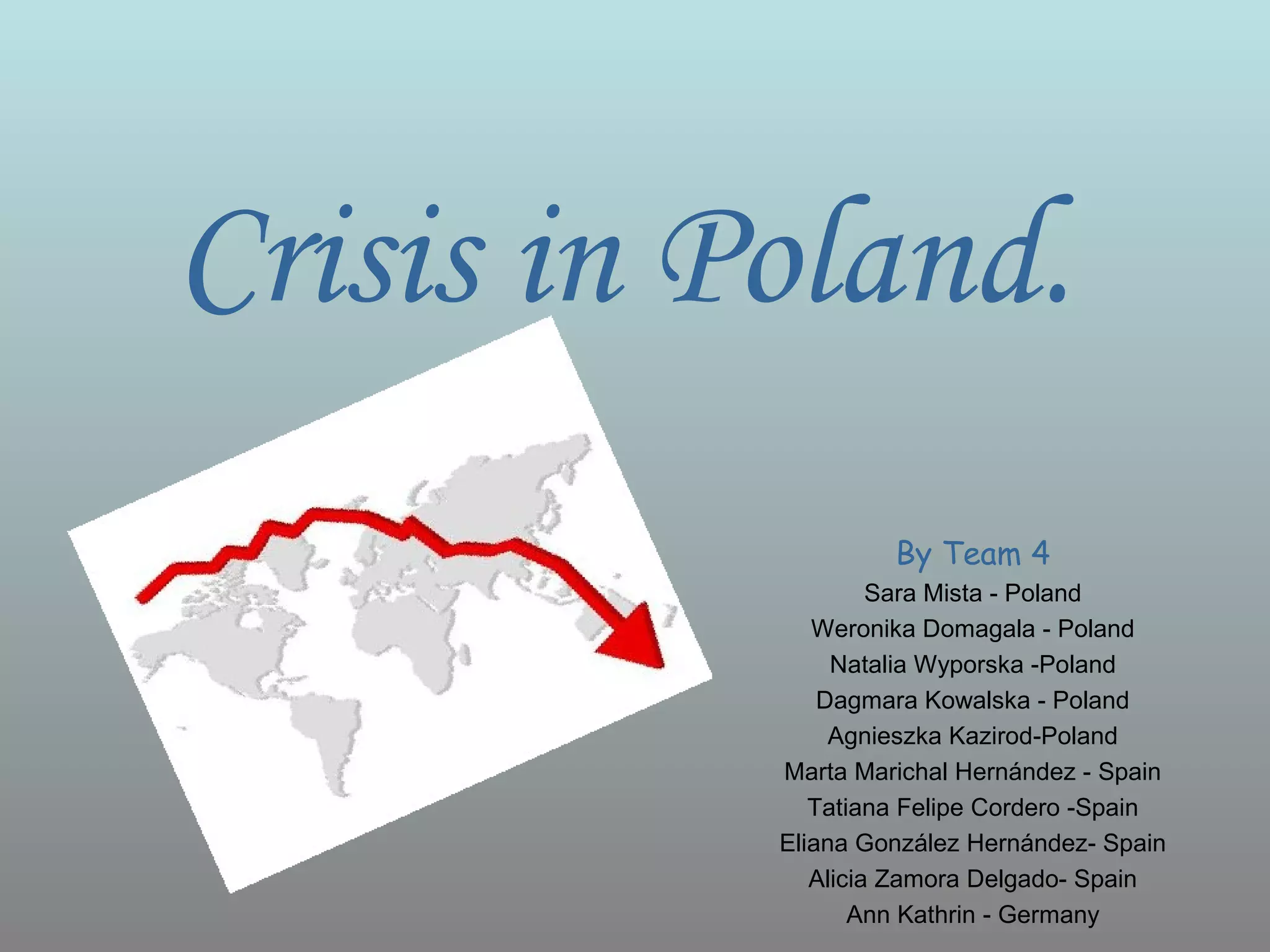 Crisis in Poland.

By Team 4
Sara Mista - Poland
Weronika Domagala - Poland
Natalia Wyporska -Poland
Dagmara Kowalska - Poland
Agnieszka Kazirod-Poland
Marta Marichal Hernández - Spain
Tatiana Felipe Cordero -Spain
Eliana González Hernández- Spain
Alicia Zamora Delgado- Spain
Ann Kathrin - Germany